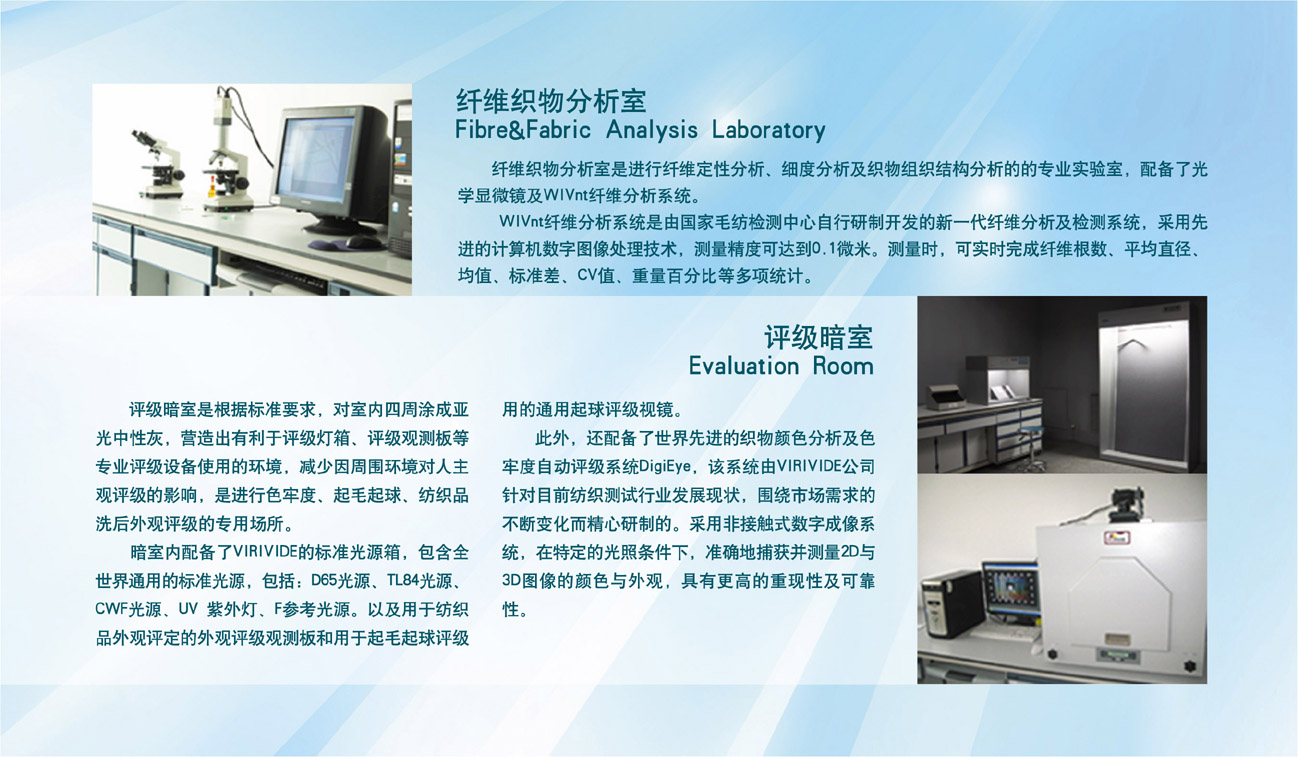 纤维织物分析室
Fibre&Fabric Analysis Laboratory

纤维织物分析室是进行纤维定性分析、细度分析及织物组织结构分析的的专业实验室，配备了光学显微镜及WIVnt纤维分析系统。

WIVnt纤维分析系统是由国家毛纺检测中心自行研制开发的新一代纤维分析及检测系统，采用先进的计算机数字图像处理技术，测量精度可达到0.1微米。测量时，可实时完成纤维根数、平均直径、均值、标准差、CV值、重量百分比等多项统计。

评级暗室
Evaluation Room

评级暗室是根据标准要求，对室内四周涂成亚光中性灰，营造出有利于评级灯箱、评级观测板等专业评级设备使用的环境，减少因周围环境对人主观评级的影响，是进行色牢度、起毛起球、纺织品洗后外观评级的专用场所。

暗室内配备了VIRIVIDE的标准光源箱，包含全世界通用的标准光源，包括：D65光源、TL84光源、CWF光源、UV 紫外灯、F参考光源。以及用于纺织品外观评定的外观评级观测板和用于起毛起球评级用的通用起球评级视镜。

此外，还配备了世界先进的织物颜色分析及色牢度自动评级系统DigiEye，该系统由VIRIVIDE公司针对目前纺织测试行业发展现状，围绕市场需求的不断变化而精心研制的。采用非接触式数字成像系统，在特定的光照条件下，准确地捕获并测量2D与3D图像的颜色与外观，具有更高的重现性及可靠性。